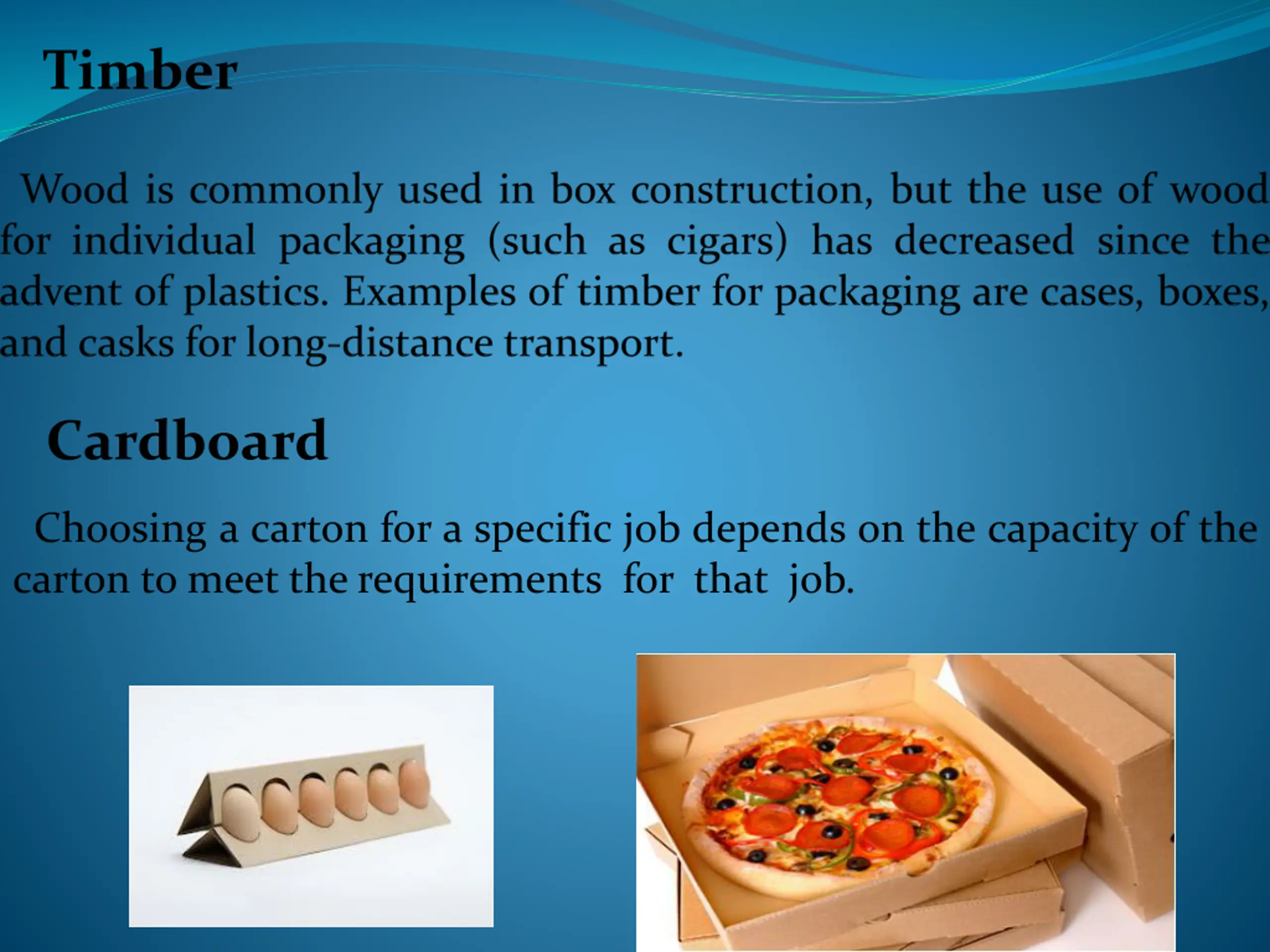 Timber

Wood is commonly used in box construction, but the use of wood for individual packaging (such as cigars) has decreased since the advent of plastics. Examples of timber for packaging are cases, boxes, and casks for long-distance transport.

Cardboard

Choosing a carton for a specific job depends on the capacity of the carton to meet the requirements for that job.